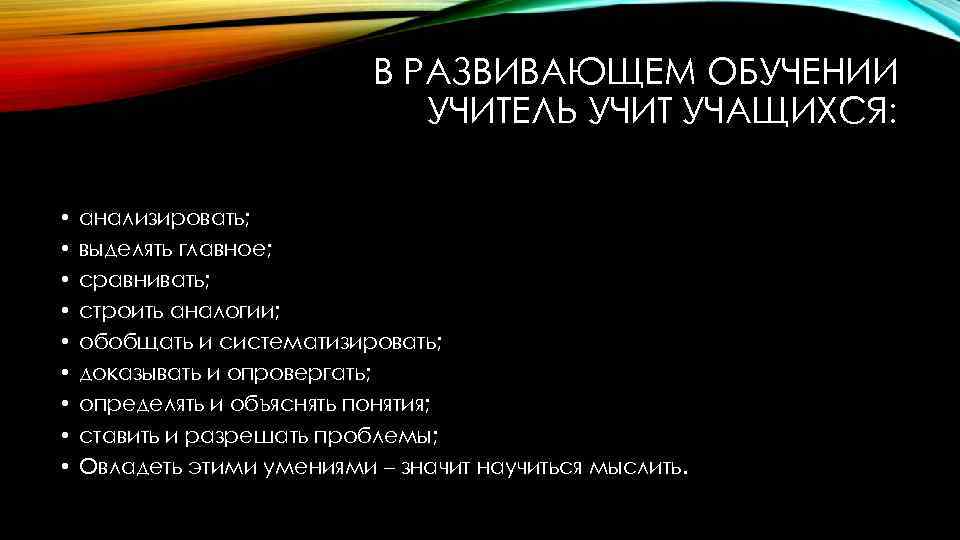 В РАЗВИВАЮЩЕМ ОБУЧЕНИИ УЧИТЕЛЬ УЧИТ УЧАЩИХСЯ:

• анализировать;
• выделять главное;
• сравнивать;
• строить аналогии;
• обобщать и систематизировать;
• доказывать и опровергать;
• определять и объяснять понятия;
• ставить и разрешать проблемы;
• Овладеть этими умениями – значит научиться мыслить.